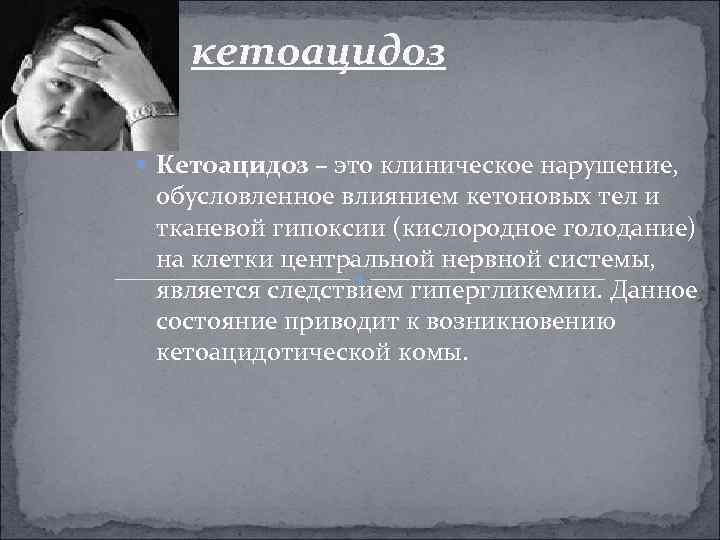 кетоацидоз

Кетоацидоз – это клиническое нарушение, обусловленное влиянием кетоновых тел и тканевой гипоксии (кислородное голодание) на клетки центральной нервной системы, является следствием гипергликемии. Данное состояние приводит к возникновению кетоацидотической комы.